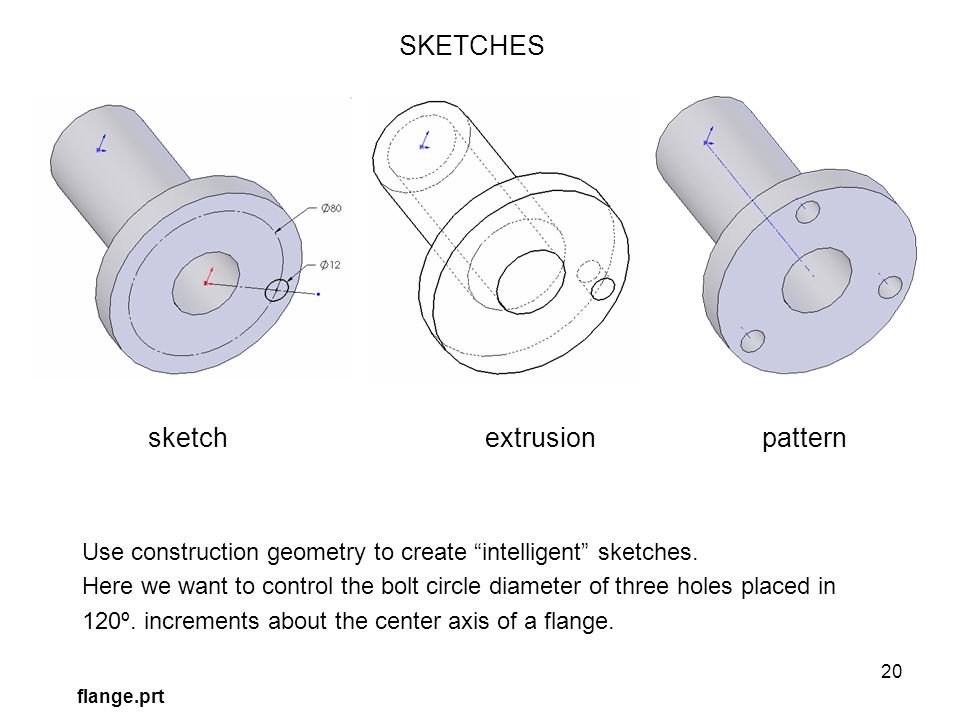 SKETCHES

$\varnothing 80$

$\varnothing 12$

sketch

extrusion

pattern

Use construction geometry to create “intelligent” sketches.
Here we want to control the bolt circle diameter of three holes placed in 120º. increments about the center axis of a flange.

20

flange.prt